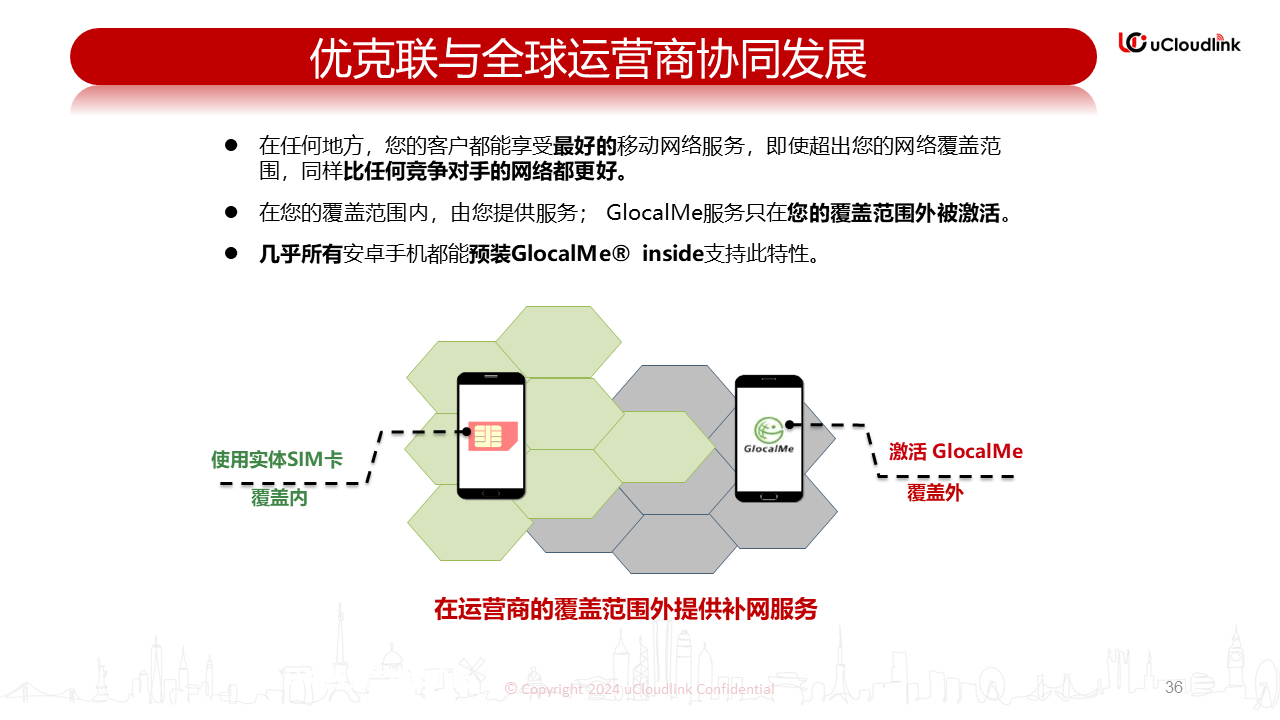 优克联与全球运营商协同发展

uCloudlink

● 在任何地方，您的客户都能享受最好的移动网络服务，即使超出您的网络覆盖范围，同样比任何竞争对手的网络都更好。

● 在您的覆盖范围内，由您提供服务； GlocalMe服务只在您的覆盖范围外被激活。

● 几乎所有安卓手机都能预装GlocalMe® inside支持此特性。

使用实体SIM卡
覆盖内

GlocalMe

激活 GlocalMe
覆盖外

在运营商的覆盖范围外提供补网服务

© Copyright 2024 uCloudlink Confidential

36